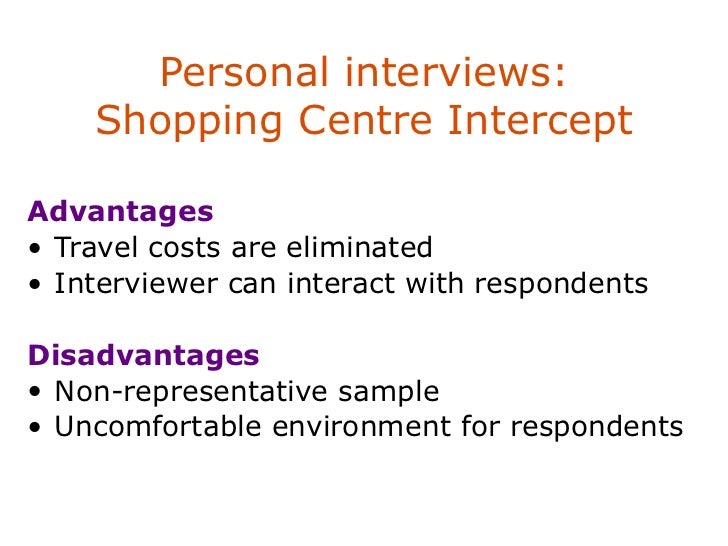 Personal interviews:
Shopping Centre Intercept

Advantages
• Travel costs are eliminated
• Interviewer can interact with respondents

Disadvantages
• Non-representative sample
• Uncomfortable environment for respondents